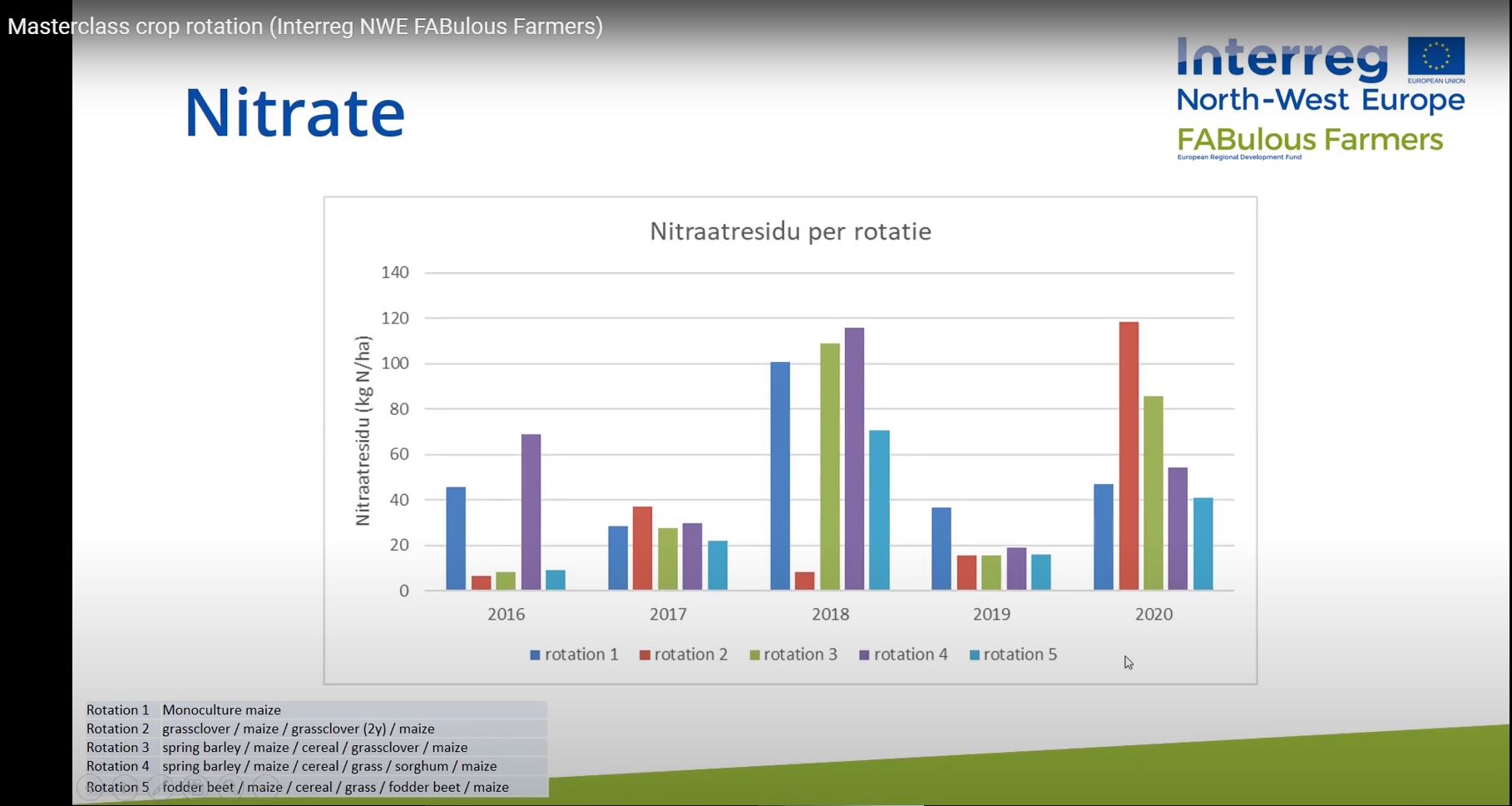 Masterclass crop rotation (Interreg NWE FABulous Farmers)

Nitrate

Interreg
EUROPEAN UNION
North-West Europe
FABulous Farmers
European Regional Development Fund

Nitraatresidu per rotatie

Nitraatresidu (kg N/ha)

140
120
100
80
60
40
20
0

2016
2017
2018
2019
2020

rotation 1 rotation 2 rotation 3 rotation 4 rotation 5

| Rotation 1 | Monoculture maize |
|---|---|
| Rotation 2 | grassclover / maize / grassclover (2y) / maize |
| Rotation 3 | spring barley / maize / cereal / grassclover / maize |
| Rotation 4 | spring barley / maize / cereal / grass / sorghum / maize |
| Rotation 5 | fodder beet / maize / cereal / grass / fodder beet / maize |